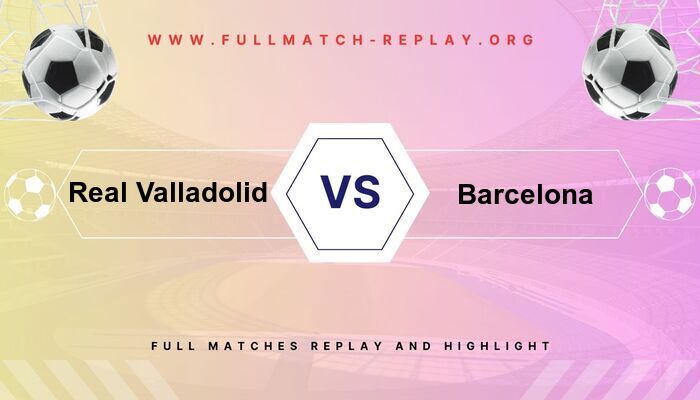 WWW.FULLMATCH-REPLAY.ORG

Real Valladolid

VS

Barcelona

FULL MATCHES REPLAY AND HIGHLIGHT